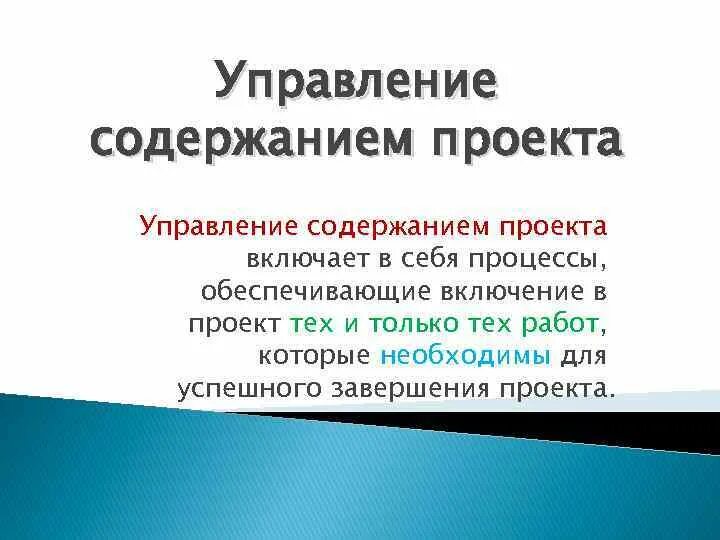 Управление содержанием проекта

Управление содержанием проекта включает в себя процессы, обеспечивающие включение в проект тех и только тех работ, которые необходимы для успешного завершения проекта.